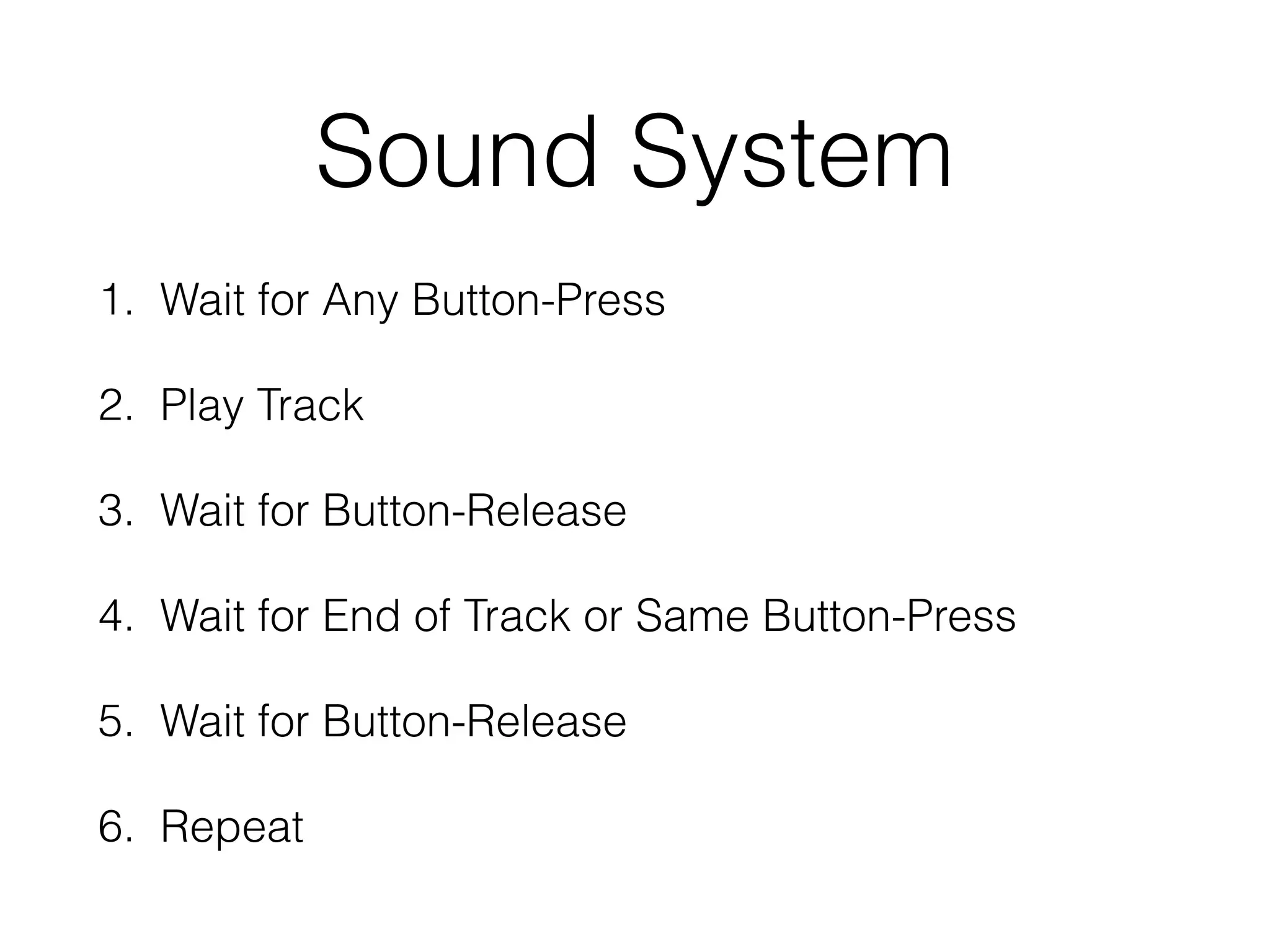 Sound System

1. Wait for Any Button-Press

2. Play Track

3. Wait for Button-Release

4. Wait for End of Track or Same Button-Press

5. Wait for Button-Release

6. Repeat